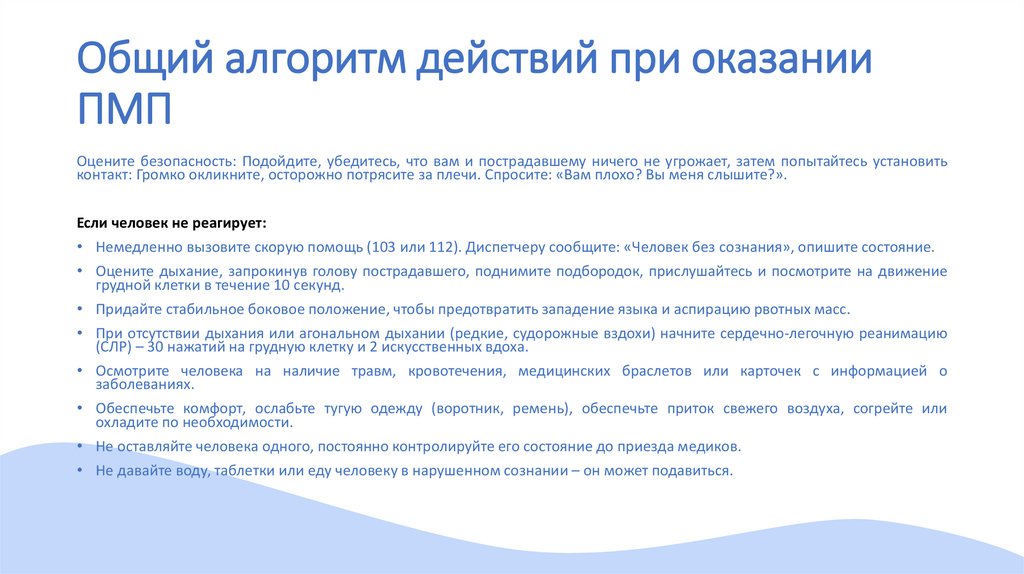 Общий алгоритм действий при оказании ПМП

Оцените безопасность: Подойдите, убедитесь, что вам и пострадавшему ничего не угрожает, затем попытайтесь установить контакт: Громко окликните, осторожно потрясите за плечи. Спросите: «Вам плохо? Вы меня слышите?».

Если человек не реагирует:

• Немедленно вызовите скорую помощь (103 или 112). Диспетчеру сообщите: «Человек без сознания», опишите состояние.
• Оцените дыхание, запрокинув голову пострадавшего, поднимите подбородок, прислушайтесь и посмотрите на движение грудной клетки в течение 10 секунд.
• Придайте стабильное боковое положение, чтобы предотвратить западение языка и аспирацию рвотных масс.
• При отсутствии дыхания или агональном дыхании (редкие, судорожные вздохи) начните сердечно-легочную реанимацию (СЛР) – 30 нажатий на грудную клетку и 2 искусственных вдоха.
• Осмотрите человека на наличие травм, кровотечения, медицинских браслетов или карточек с информацией о заболеваниях.
• Обеспечьте комфорт, ослабьте тугую одежду (воротник, ремень), обеспечьте приток свежего воздуха, согрейте или охладите по необходимости.
• Не оставляйте человека одного, постоянно контролируйте его состояние до приезда медиков.
• Не давайте воду, таблетки или еду человеку в нарушенном сознании – он может подавиться.